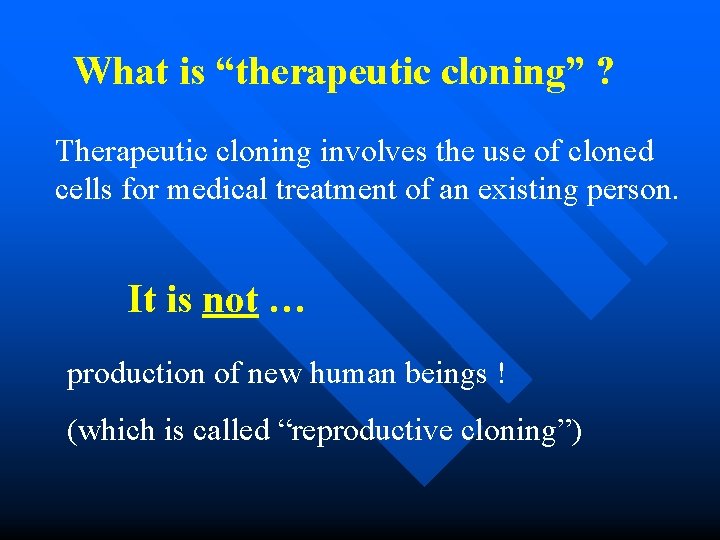 What is “therapeutic cloning” ?

Therapeutic cloning involves the use of cloned cells for medical treatment of an existing person.

It is not …

production of new human beings !

(which is called “reproductive cloning”)